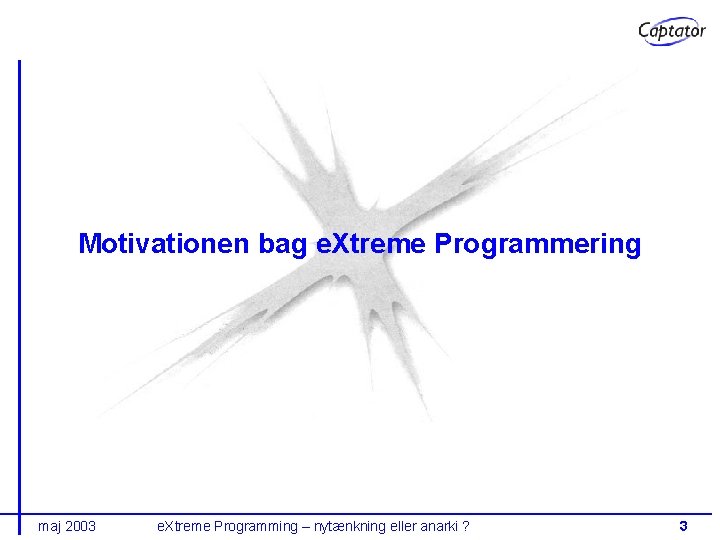 Captator

Motivationen bag eXtreme Programmering

maj 2003 eXtreme Programming – nytænkning eller anarki ? 3